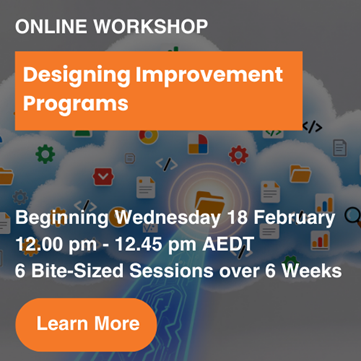 ONLINE WORKSHOP

Designing Improvement Programs

Beginning Wednesday 18 February
12.00 pm - 12.45 pm AEDT
6 Bite-Sized Sessions over 6 Weeks

Learn More